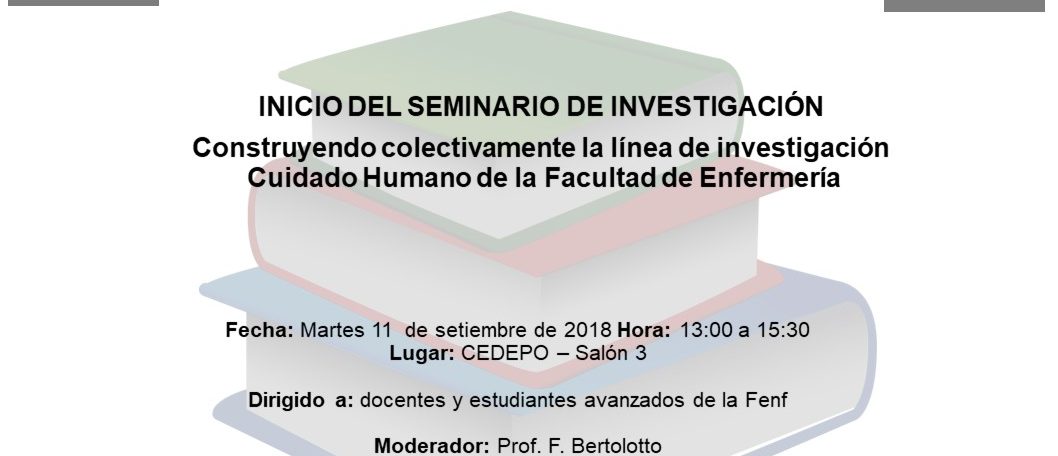 INICIO DEL SEMINARIO DE INVESTIGACIÓN

Construyendo colectivamente la línea de investigación Cuidado Humano de la Facultad de Enfermería

Fecha: Martes 11 de setiembre de 2018 Hora: 13:00 a 15:30
Lugar: CEDEPO – Salón 3

Dirigido a: docentes y estudiantes avanzados de la Fenf

Moderador: Prof. F. Bertolotto